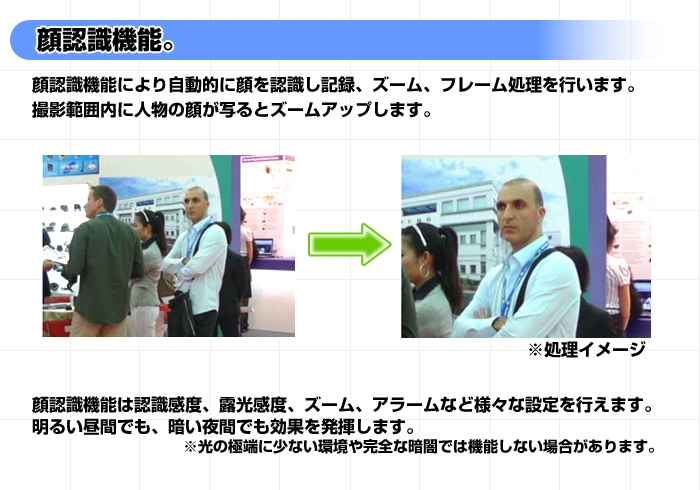 顔認識機能。

顔認識機能により自動的に顔を認識し記録、ズーム、フレーム処理を行います。
撮影範囲内に人物の顔が写るとズームアップします。

※処理イメージ

顔認識機能は認識感度、露光感度、ズーム、アラームなど様々な設定を行えます。
明るい昼間でも、暗い夜間でも効果を発揮します。
※光の極端に少ない環境や完全な暗闇では機能しない場合があります。